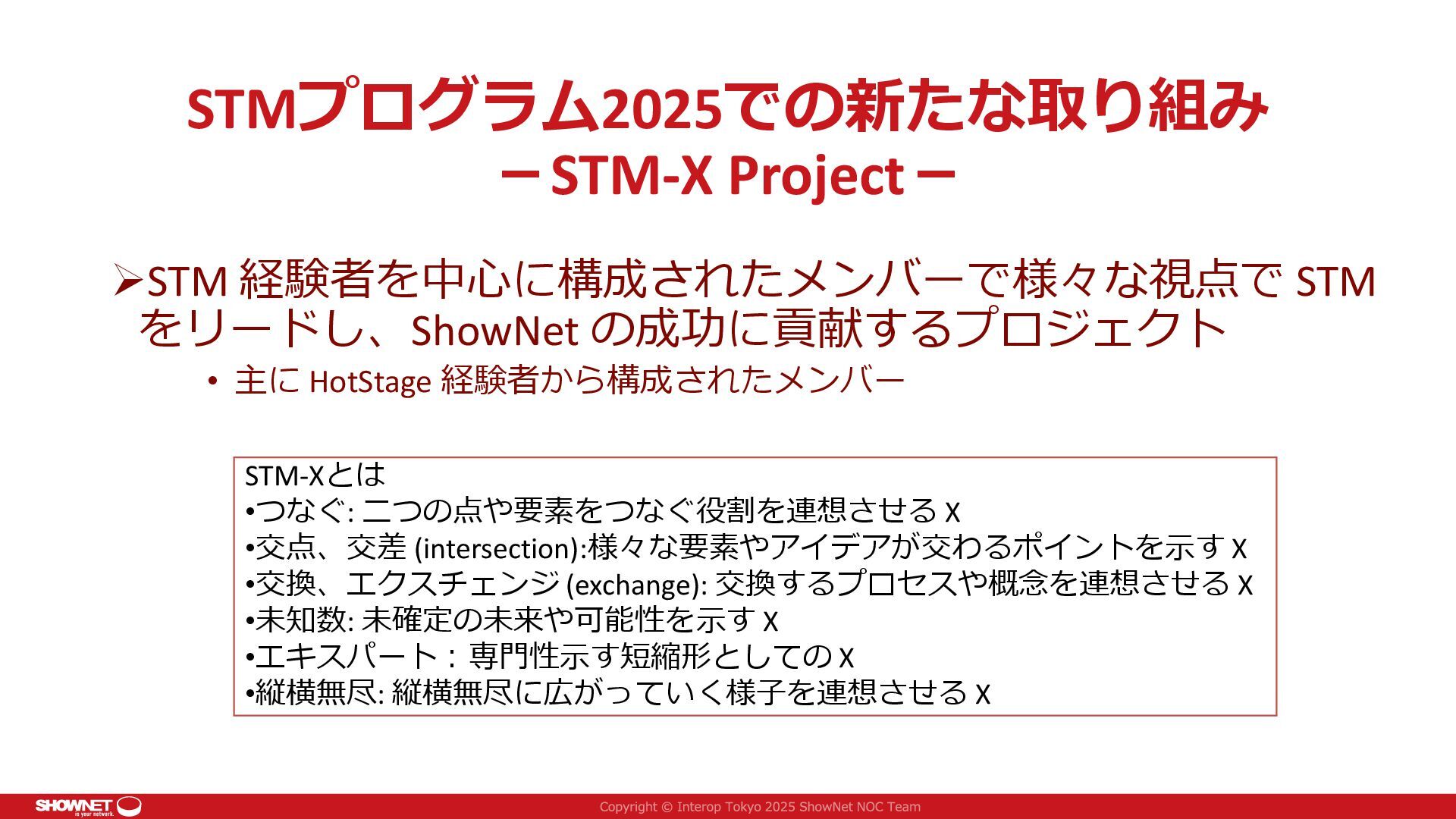 STMプログラム2025での新たな取り組み
－STM-X Project－

➢STM 経験者を中心に構成されたメンバーで様々な視点で STM をリードし、ShowNet の成功に貢献するプロジェクト

• 主に HotStage 経験者から構成されたメンバー

STM-Xとは
•つなぐ: 二つの点や要素をつなぐ役割を連想させる x
•交点、交差 (intersection):様々な要素やアイデアが交わるポイントを示す x
•交換、エクスチェンジ (exchange): 交換するプロセスや概念を連想させる x
•未知数: 未確定の未来や可能性を示す x
•エキスパート：専門性示す短縮形としての x
•縦横無尽: 縦横無尽に広がっていく様子を連想させる x

SHOWNET is your network.

Copyright © Interop Tokyo 2025 ShowNet NOC Team